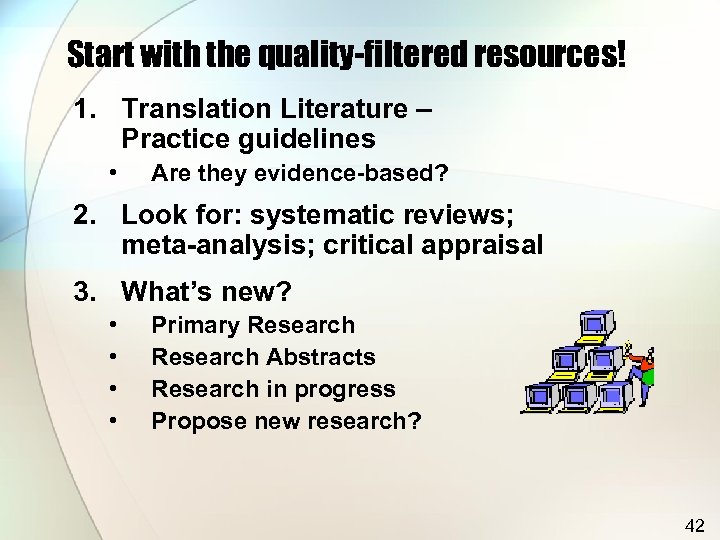 Start with the quality-filtered resources!

1. Translation Literature – Practice guidelines
• Are they evidence-based?
2. Look for: systematic reviews; meta-analysis; critical appraisal
3. What's new?
• Primary Research
• Research Abstracts
• Research in progress
• Propose new research?

42